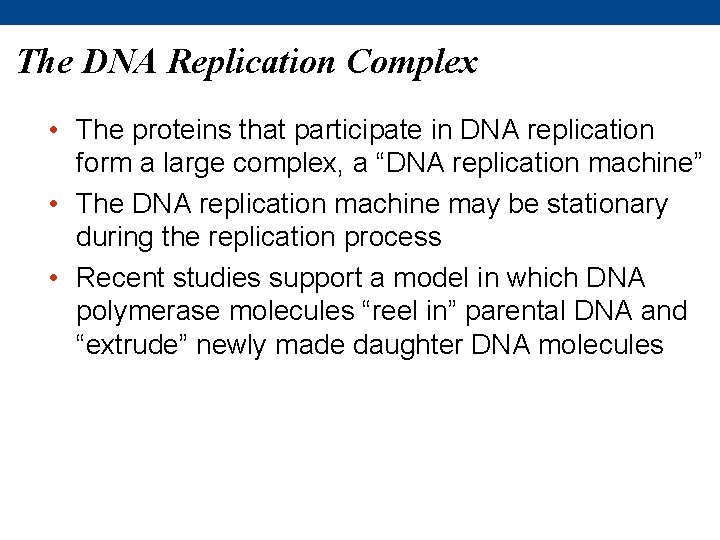 The DNA Replication Complex

• The proteins that participate in DNA replication form a large complex, a “DNA replication machine”

• The DNA replication machine may be stationary during the replication process

• Recent studies support a model in which DNA polymerase molecules “reel in” parental DNA and “extrude” newly made daughter DNA molecules